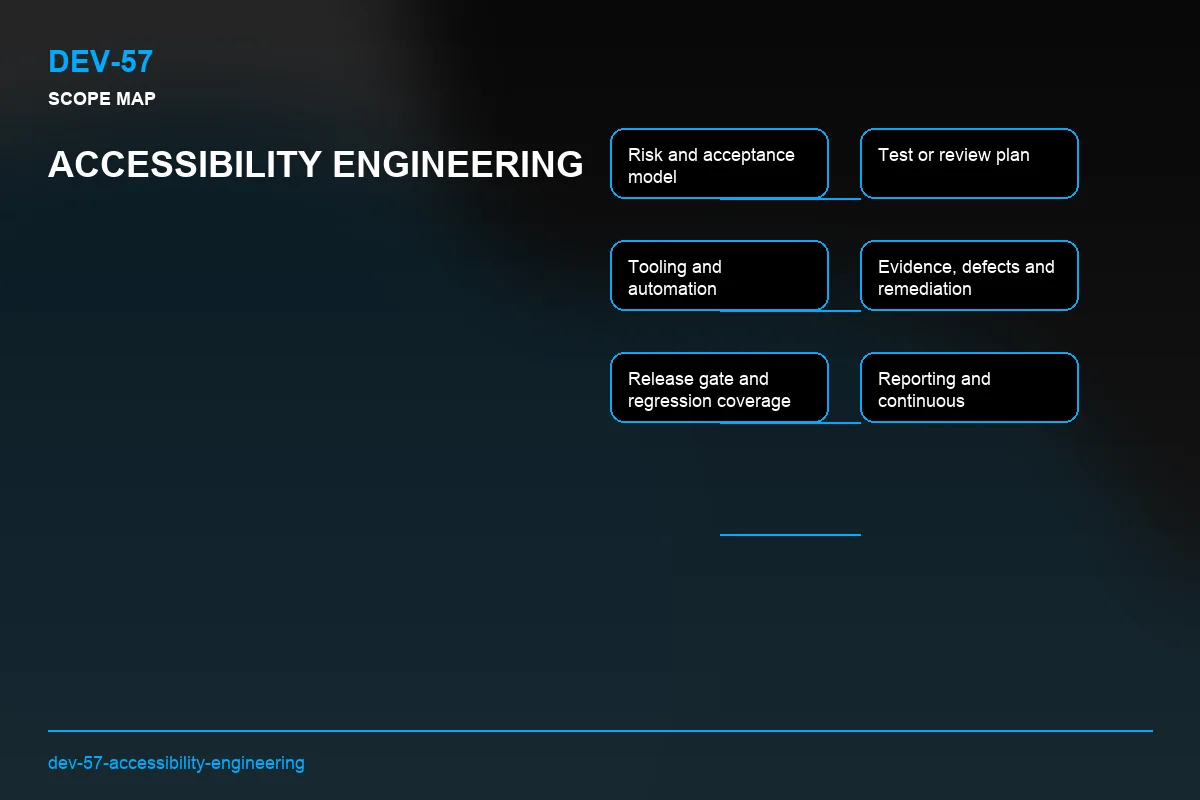 DEV-57
SCOPE MAP

ACCESSIBILITY ENGINEERING

Risk and acceptance model

Test or review plan

Tooling and automation

Evidence, defects and remediation

Release gate and regression coverage

Reporting and continuous

dev-57-accessibility-engineering